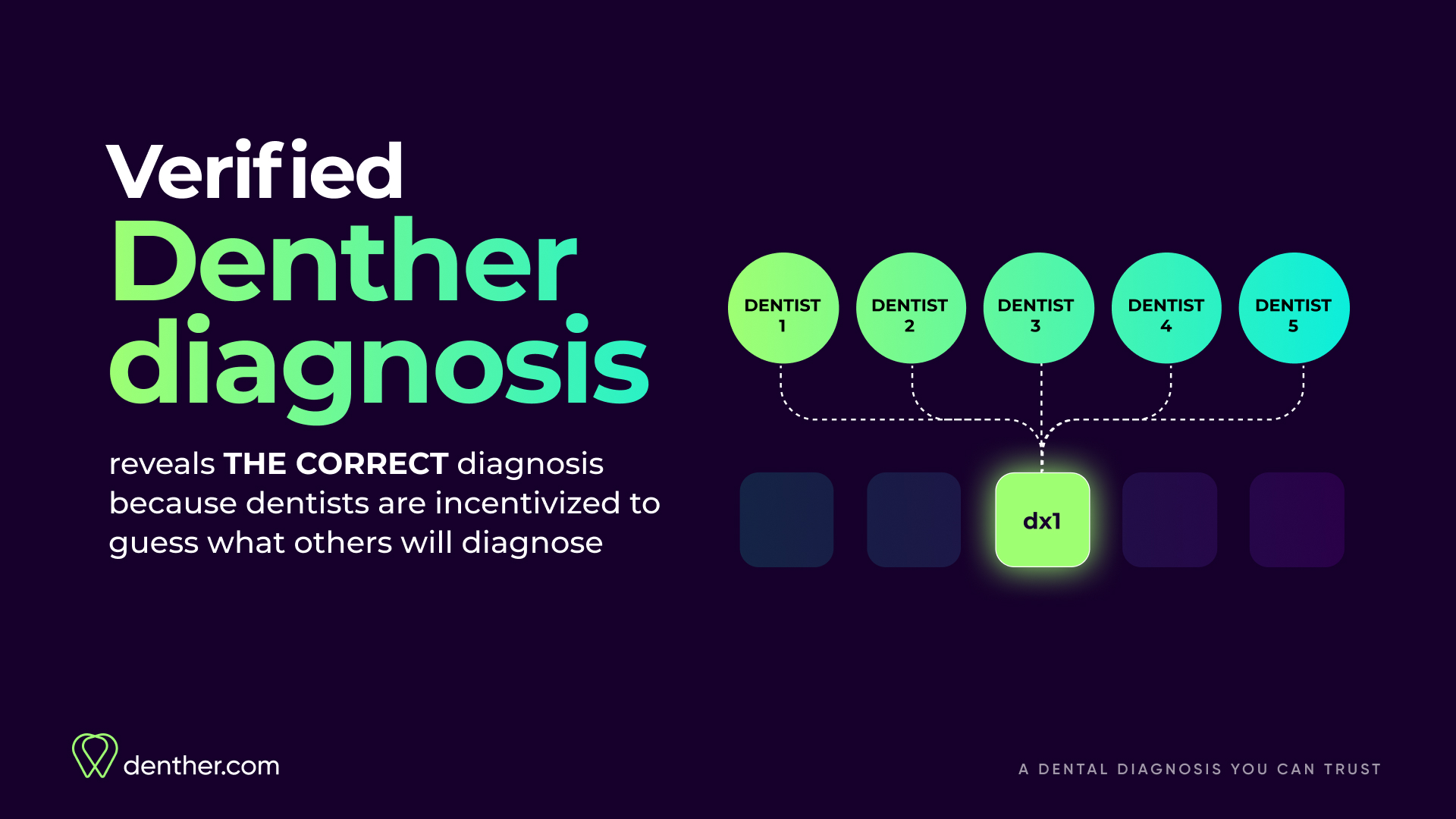 Verified
Denther
diagnosis

reveals THE CORRECT diagnosis because dentists are incentivized to guess what others will diagnose

DENTIST 1

DENTIST 2

DENTIST 3

DENTIST 4

DENTIST 5

dx1

denther.com

A DENTAL DIAGNOSIS YOU CAN TRUST